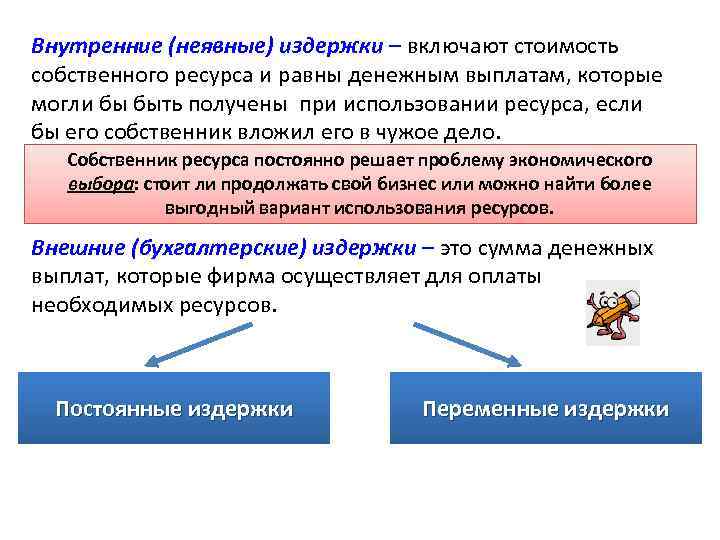 Внутренние (неявные) издержки – включают стоимость собственного ресурса и равны денежным выплатам, которые могли бы быть получены при использовании ресурса, если бы его собственник вложил его в чужое дело.

Собственник ресурса постоянно решает проблему экономического выбора: стоит ли продолжать свой бизнес или можно найти более выгодный вариант использования ресурсов.

Внешние (бухгалтерские) издержки – это сумма денежных выплат, которые фирма осуществляет для оплаты необходимых ресурсов.

Постоянные издержки

Переменные издержки